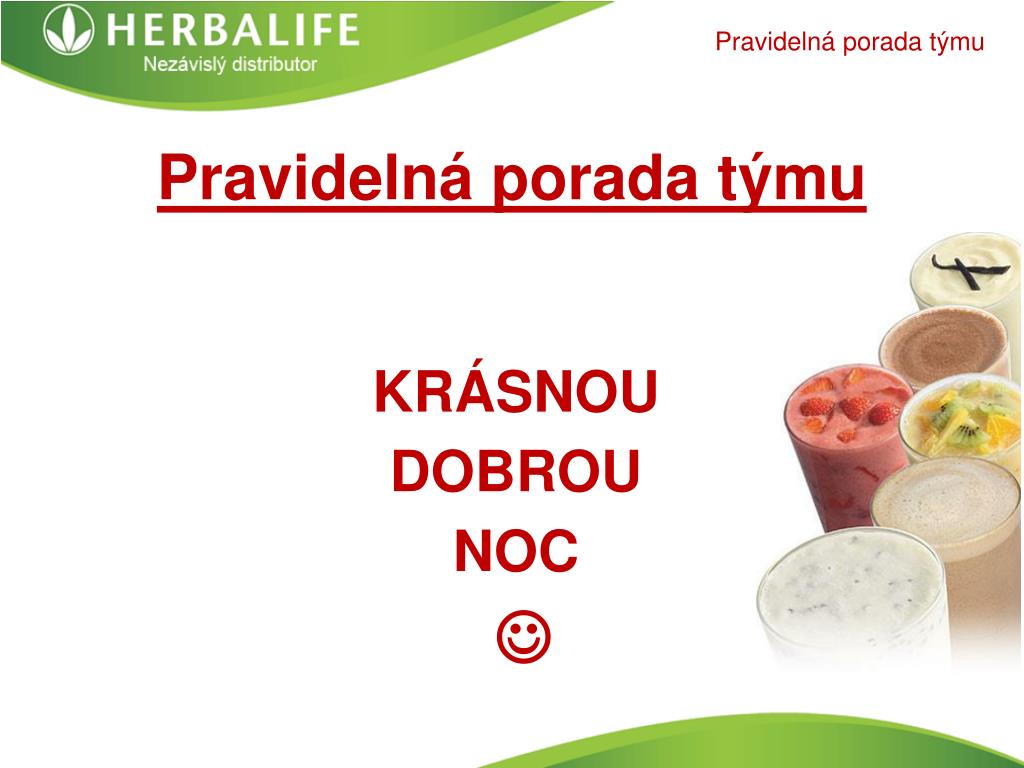 HERBALIFE
Nezávislý distributor

Pravidelná porada týmu

Pravidelná porada týmu

KRÁSNOU
DOBROU
NOC
☺